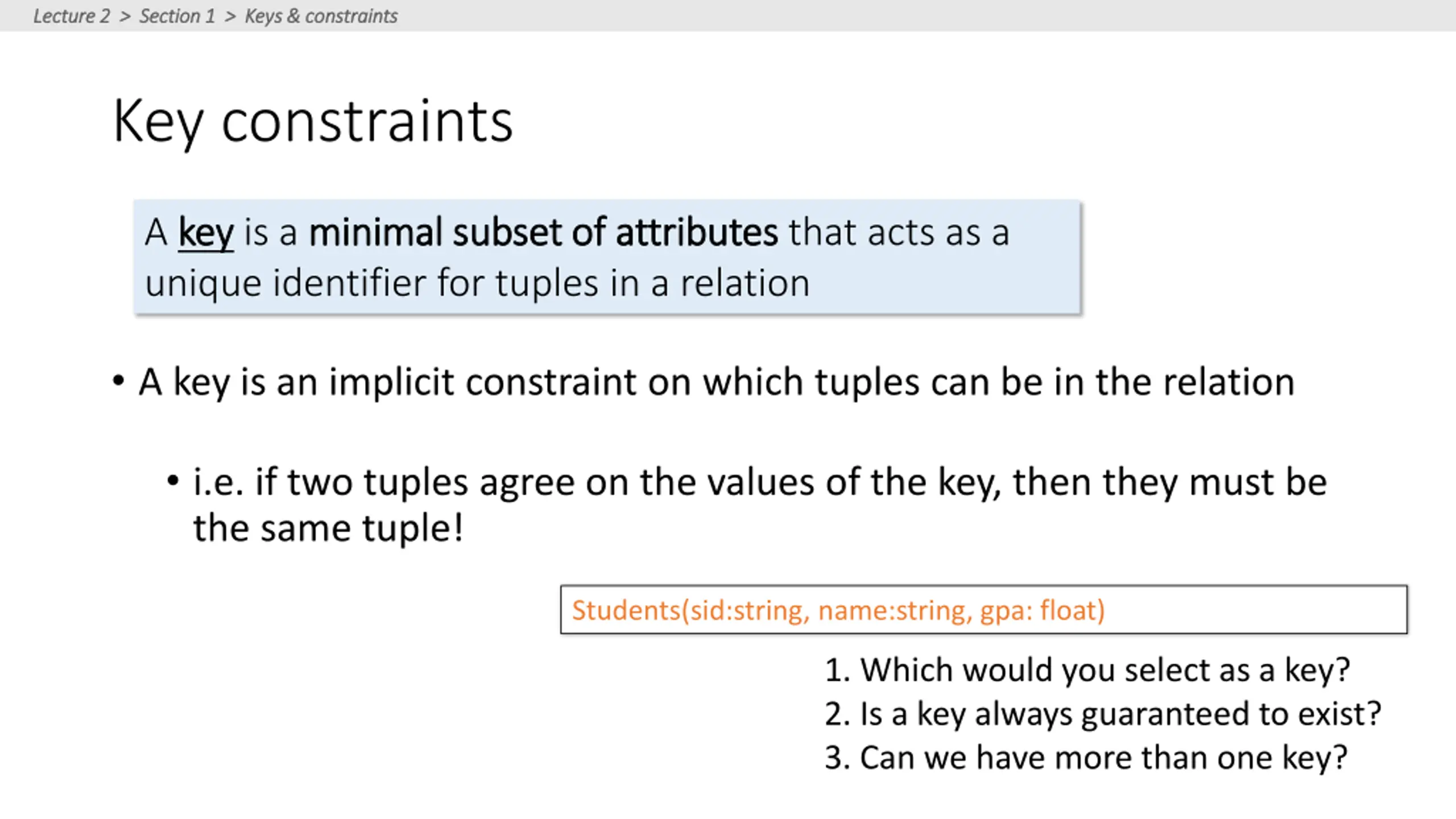 Lecture 2 > Section 1 > Keys & constraints

Key constraints

A key is a minimal subset of attributes that acts as a unique identifier for tuples in a relation

• A key is an implicit constraint on which tuples can be in the relation

• i.e. if two tuples agree on the values of the key, then they must be the same tuple!

Students(sid:string, name:string, gpa: float)

1. Which would you select as a key?
2. Is a key always guaranteed to exist?
3. Can we have more than one key?